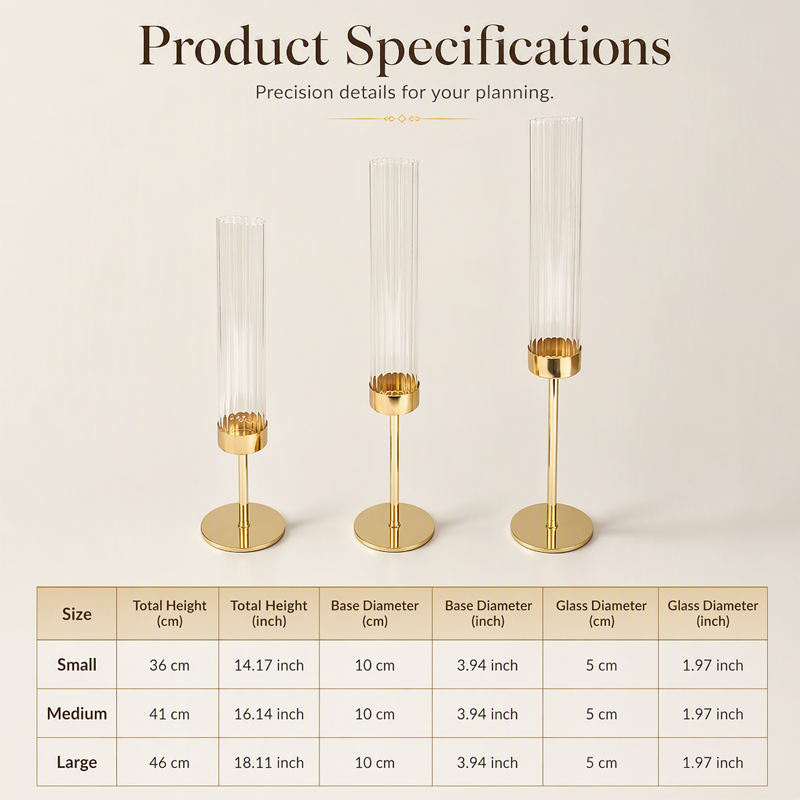 Product Specifications

Precision details for your planning.

| Size | Total Height (cm) | Total Height (inch) | Base Diameter (cm) | Base Diameter (inch) | Glass Diameter (cm) | Glass Diameter (inch) |
|---|---|---|---|---|---|---|
| Small | 36 cm | 14.17 inch | 10 cm | 3.94 inch | 5 cm | 1.97 inch |
| Medium | 41 cm | 16.14 inch | 10 cm | 3.94 inch | 5 cm | 1.97 inch |
| Large | 46 cm | 18.11 inch | 10 cm | 3.94 inch | 5 cm | 1.97 inch |